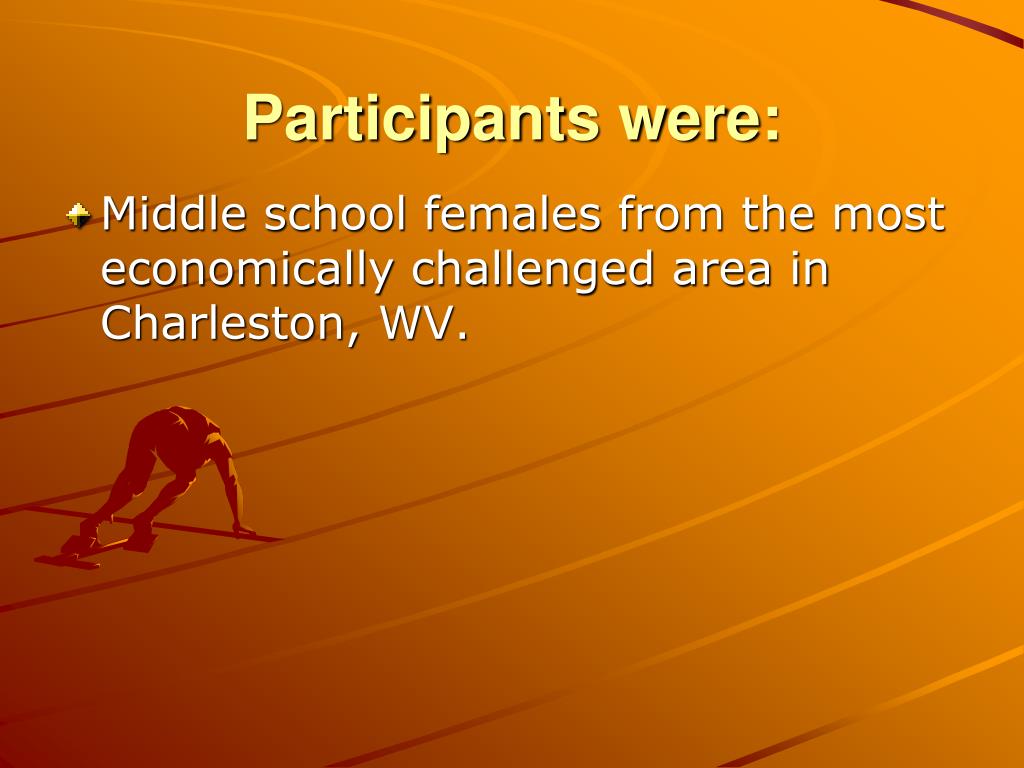 Participants were:

Middle school females from the most economically challenged area in Charleston, WV.